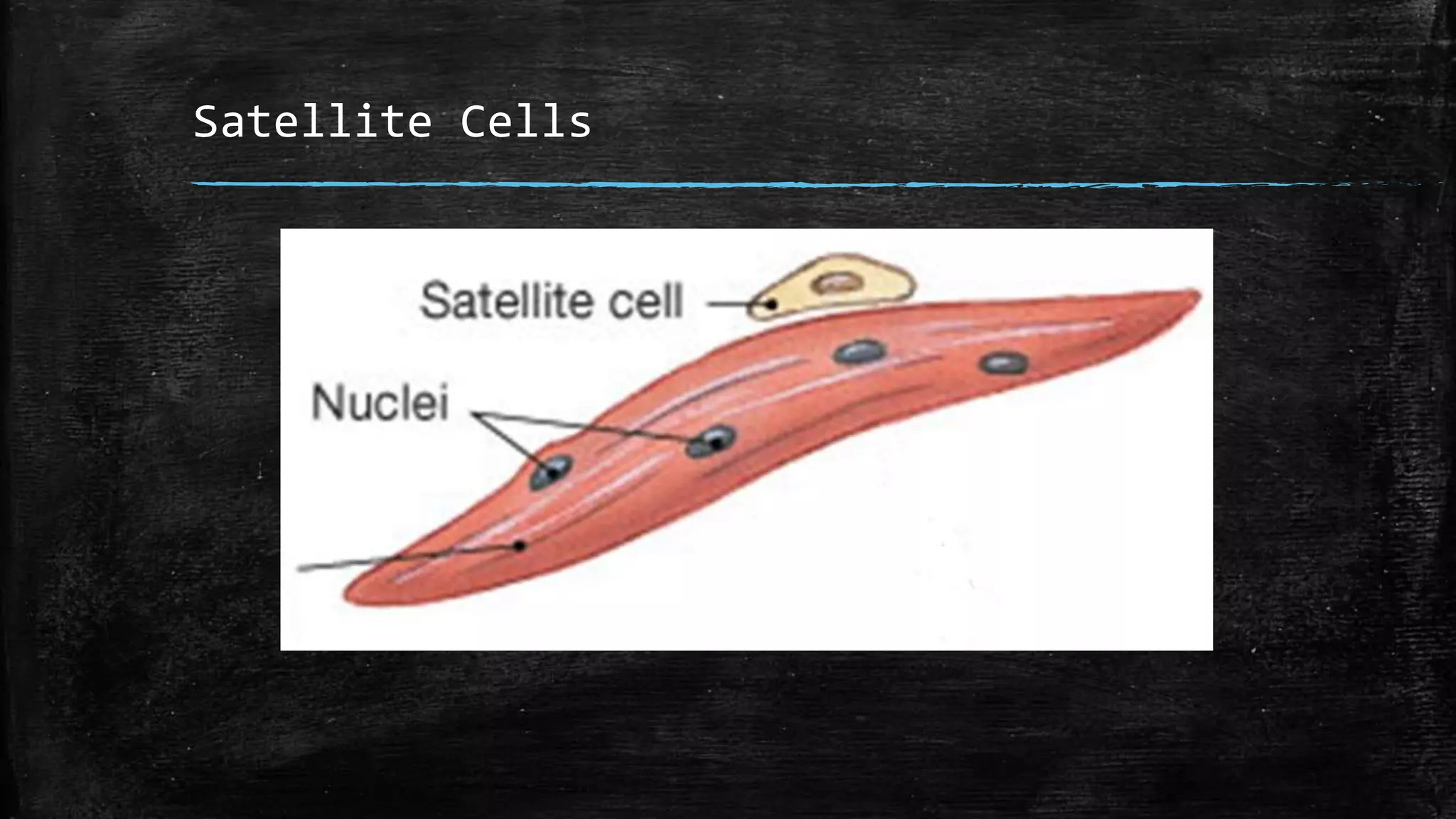 Satellite Cells

Satellite cell

Nuclei